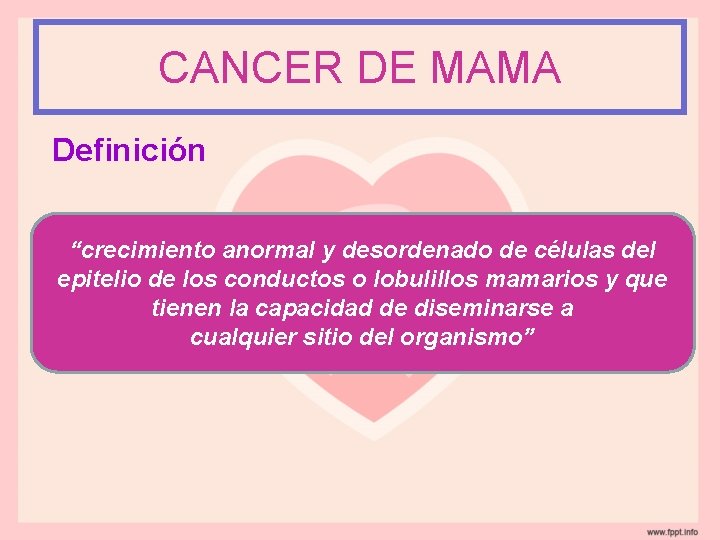 CANCER DE MAMA

Definición

“crecimiento anormal y desordenado de células del epitelio de los conductos o lobulillos mamarios y que tienen la capacidad de diseminarse a cualquier sitio del organismo”

www.fppt.info